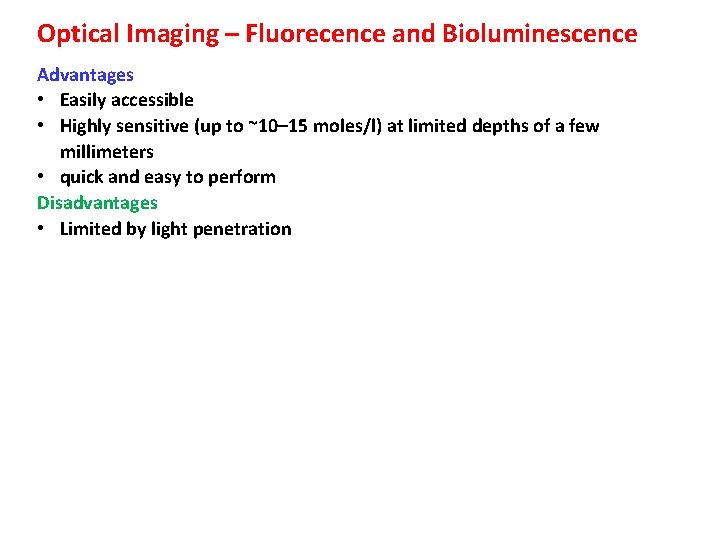 Optical Imaging – Fluorecence and Bioluminescence

Advantages
• Easily accessible
• Highly sensitive (up to ~10–15 moles/l) at limited depths of a few millimeters
• quick and easy to perform

Disadvantages
• Limited by light penetration